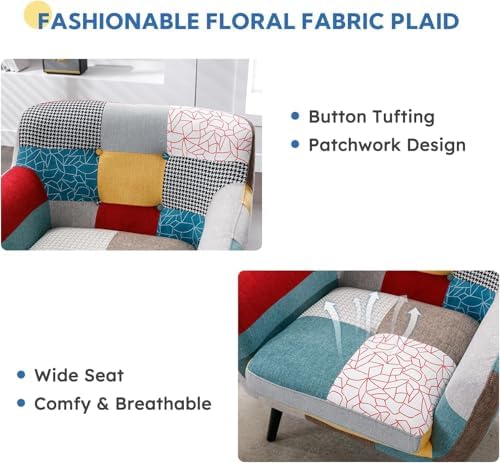 FASHIONABLE FLORAL FABRIC PLAID

• Button Tufting
• Patchwork Design

• Wide Seat
• Comfy & Breathable